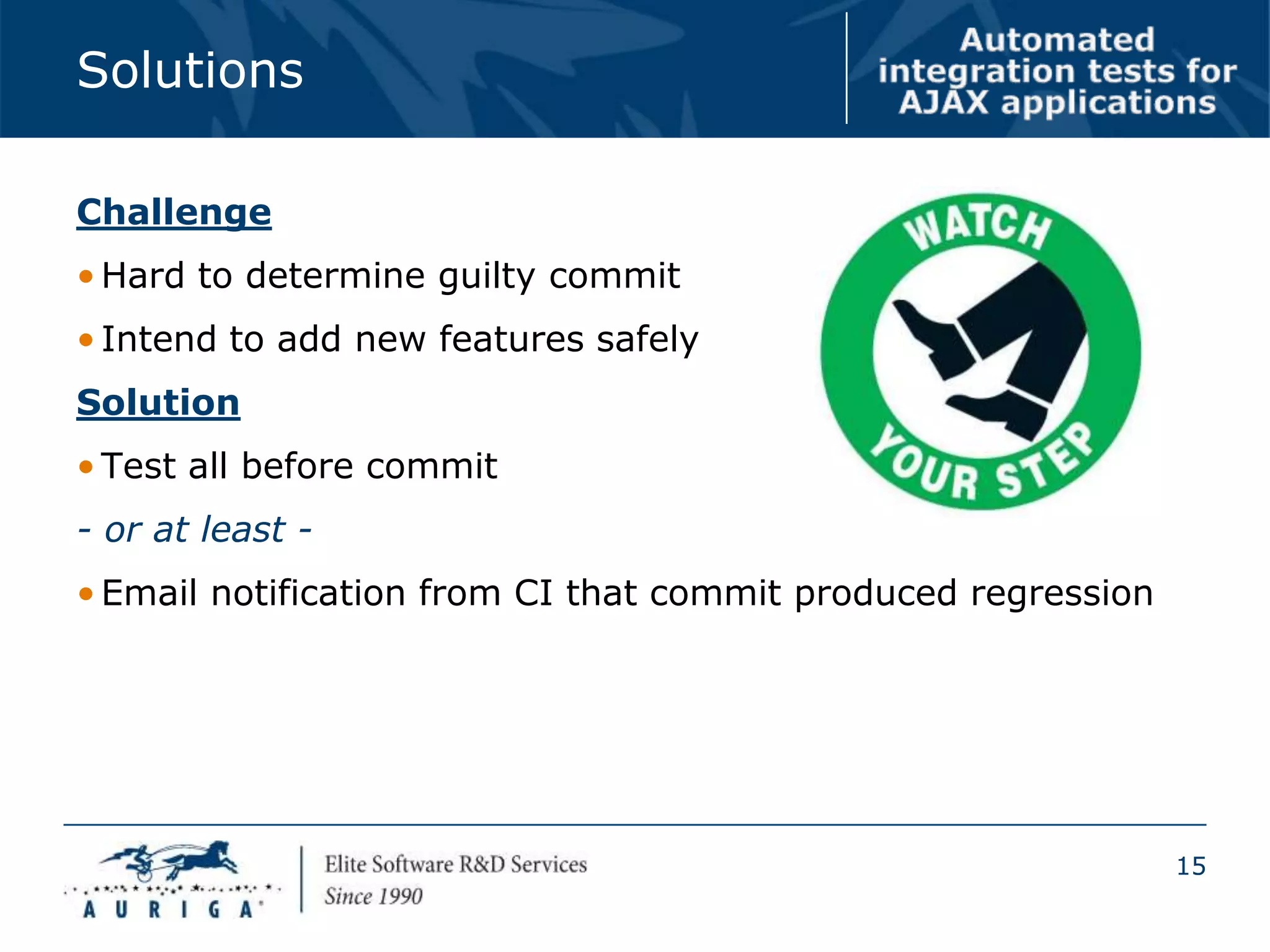 Solutions

Automated integration tests for AJAX applications

Challenge

• Hard to determine guilty commit

• Intend to add new features safely

Solution

• Test all before commit

- or at least -

• Email notification from CI that commit produced regression

WATCH YOUR STEP

AURIGA

Elite Software R&D Services
Since 1990

15